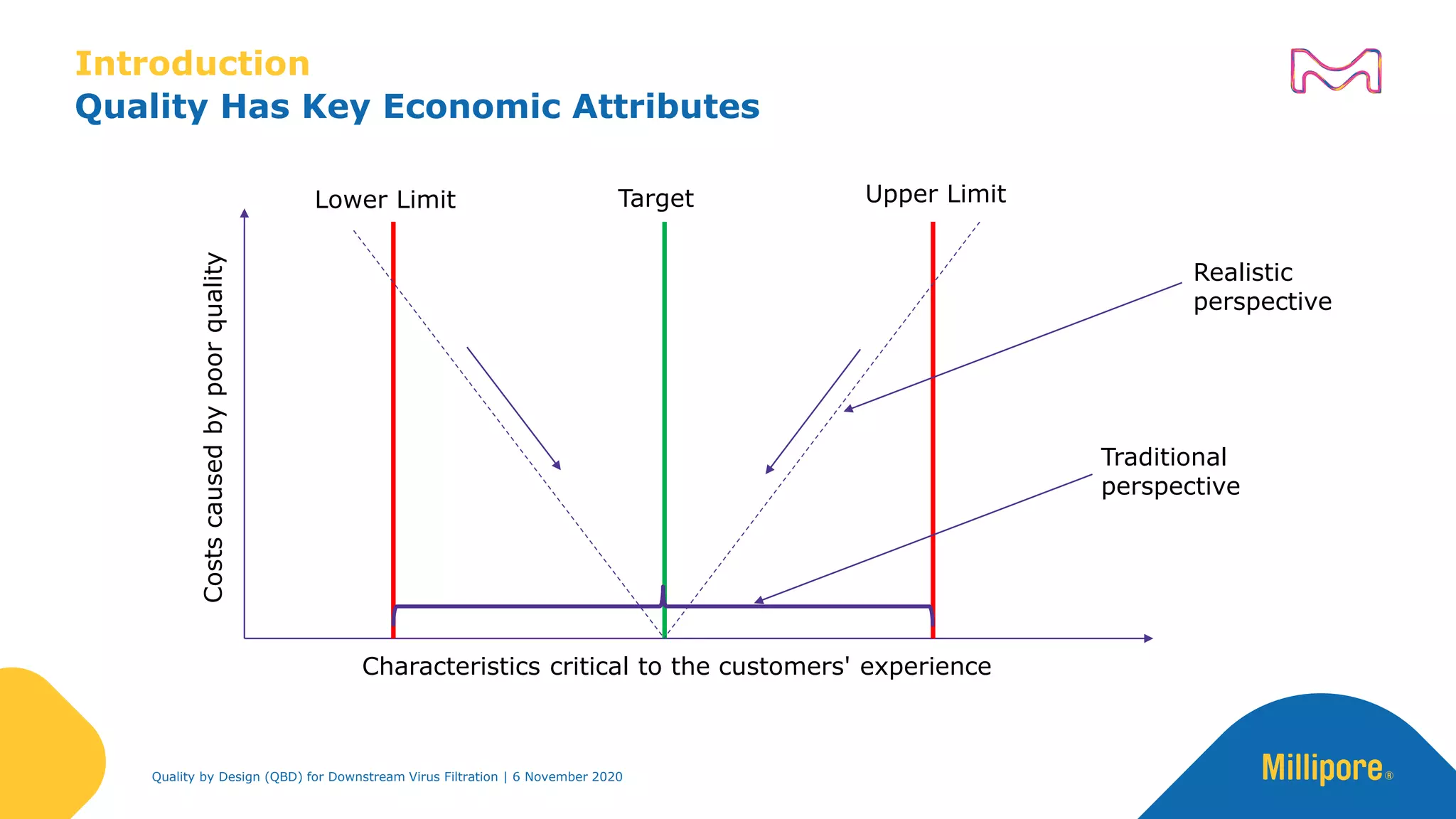 Introduction
Quality Has Key Economic Attributes

Lower Limit
Target
Upper Limit

Costs caused by poor quality

Realistic perspective

Traditional perspective

Characteristics critical to the customers' experience

Quality by Design (QBD) for Downstream Virus Filtration | 6 November 2020

Millipore®